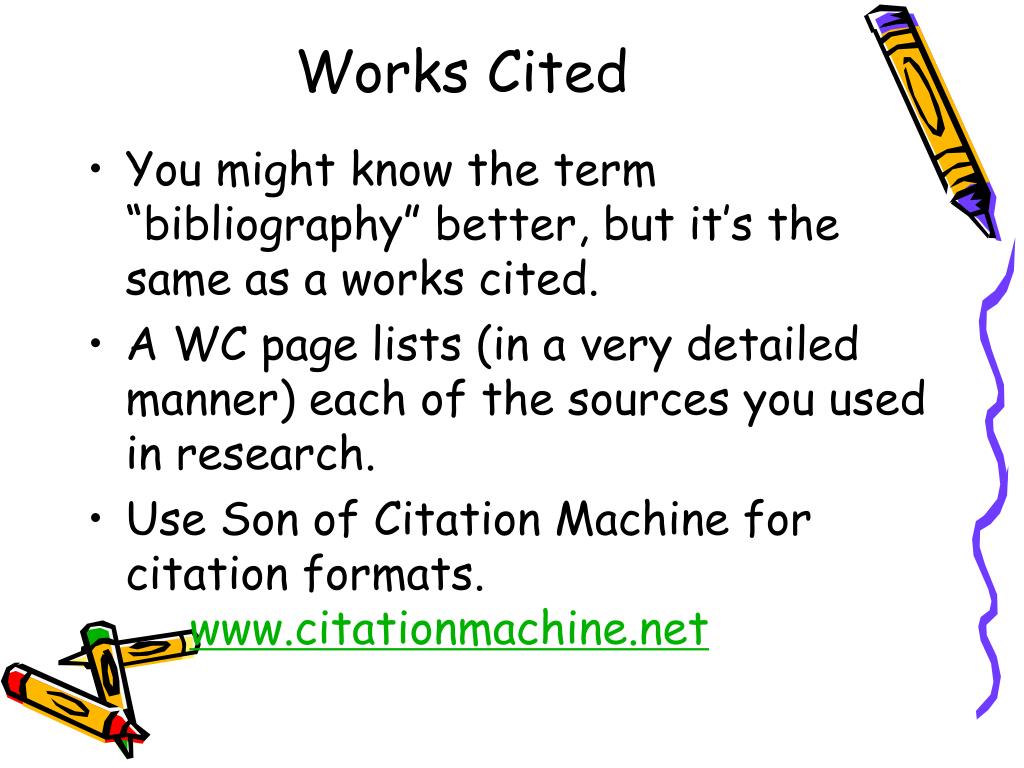 Works Cited

• You might know the term “bibliography” better, but it’s the same as a works cited.
• A WC page lists (in a very detailed manner) each of the sources you used in research.
• Use Son of Citation Machine for citation formats.
www.citationmachine.net